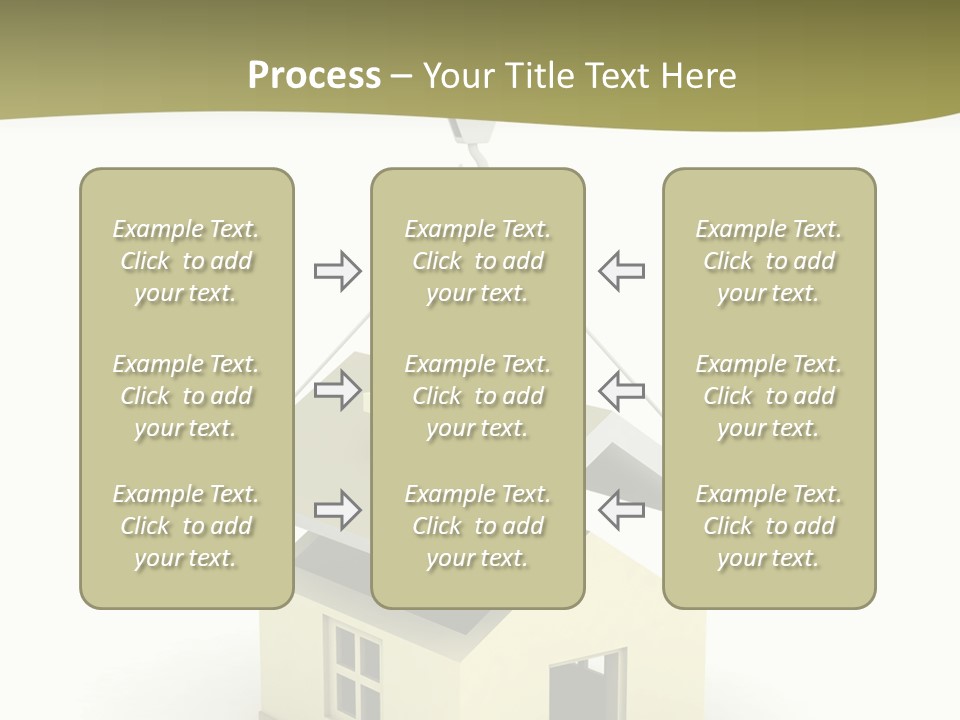 Process – Your Title Text Here

Example Text. Click to add your text.

Example Text. Click to add your text.

Example Text. Click to add your text.

Example Text. Click to add your text.

Example Text. Click to add your text.

Example Text. Click to add your text.

Example Text. Click to add your text.

Example Text. Click to add your text.

Example Text. Click to add your text.